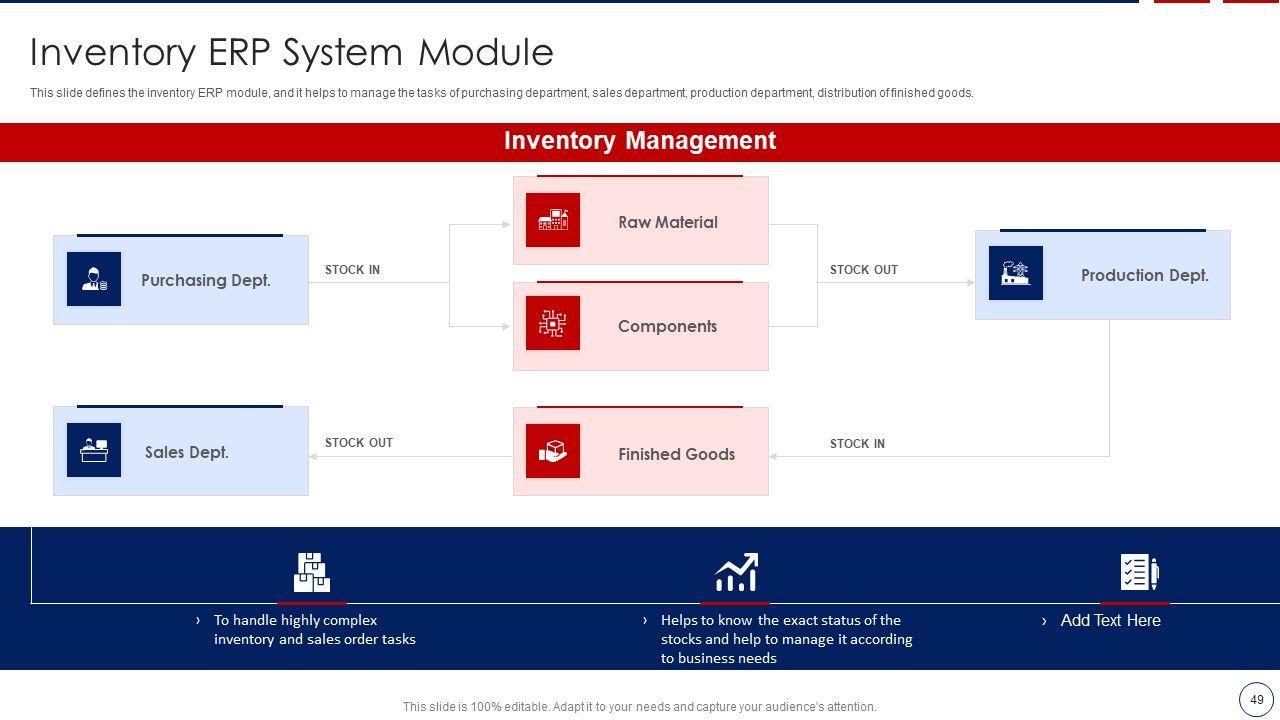 Inventory ERP System Module

This slide defines the inventory ERP module, and it helps to manage the tasks of purchasing department, sales department, production department, distribution of finished goods.

Inventory Management

Purchasing Dept.

STOCK IN

Raw Material

Components

STOCK OUT

Production Dept.

Sales Dept.

STOCK OUT

Finished Goods

STOCK IN

› To handle highly complex inventory and sales order tasks

› Helps to know the exact status of the stocks and help to manage it according to business needs

› Add Text Here

This slide is 100% editable. Adapt it to your needs and capture your audience's attention.

49